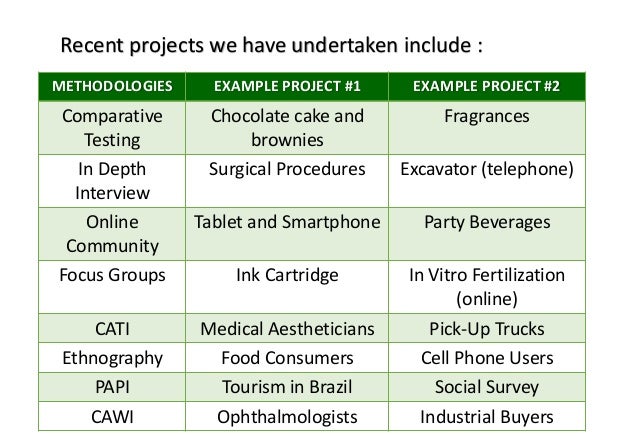 Recent projects we have undertaken include :

| METHODOLOGIES | EXAMPLE PROJECT #1 | EXAMPLE PROJECT #2 |
|---|---|---|
| Comparative Testing | Chocolate cake and brownies | Fragrances |
| In Depth Interview | Surgical Procedures | Excavator (telephone) |
| Online Community | Tablet and Smartphone | Party Beverages |
| Focus Groups | Ink Cartridge | In Vitro Fertilization (online) |
| CATI | Medical Aestheticians | Pick-Up Trucks |
| Ethnography | Food Consumers | Cell Phone Users |
| PAPI | Tourism in Brazil | Social Survey |
| CAWI | Ophthalmologists | Industrial Buyers |